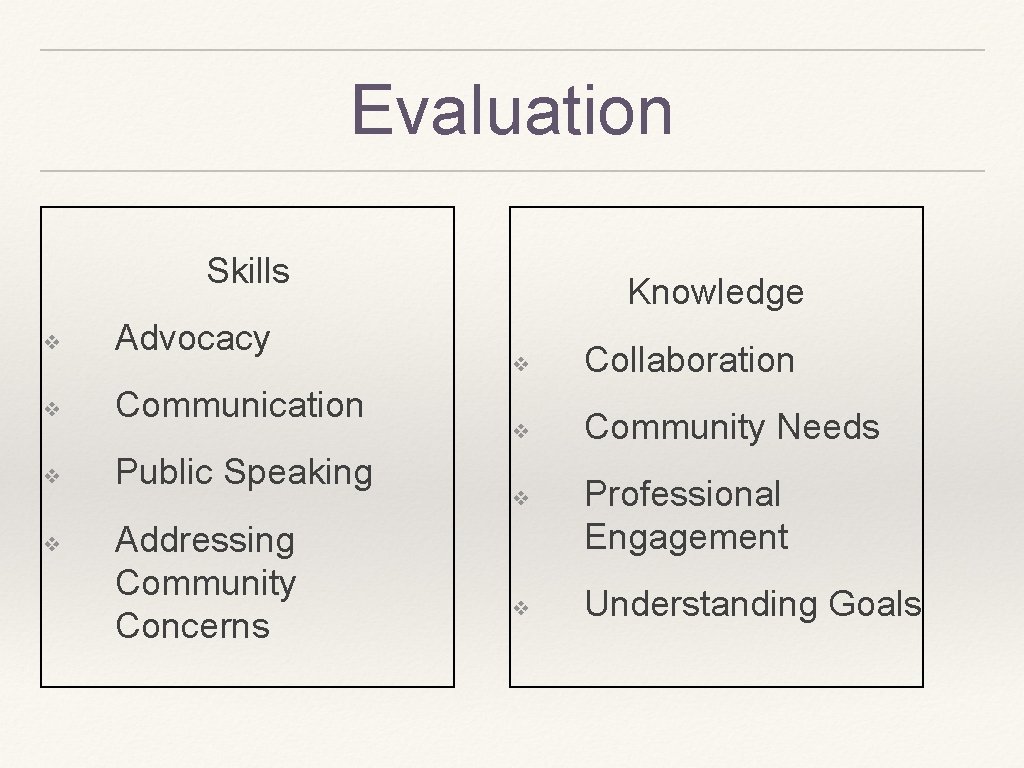 Evaluation

Skills

❖ Advocacy
❖ Communication
❖ Public Speaking
❖ Addressing Community Concerns

Knowledge

❖ Collaboration
❖ Community Needs
❖ Professional Engagement
❖ Understanding Goals